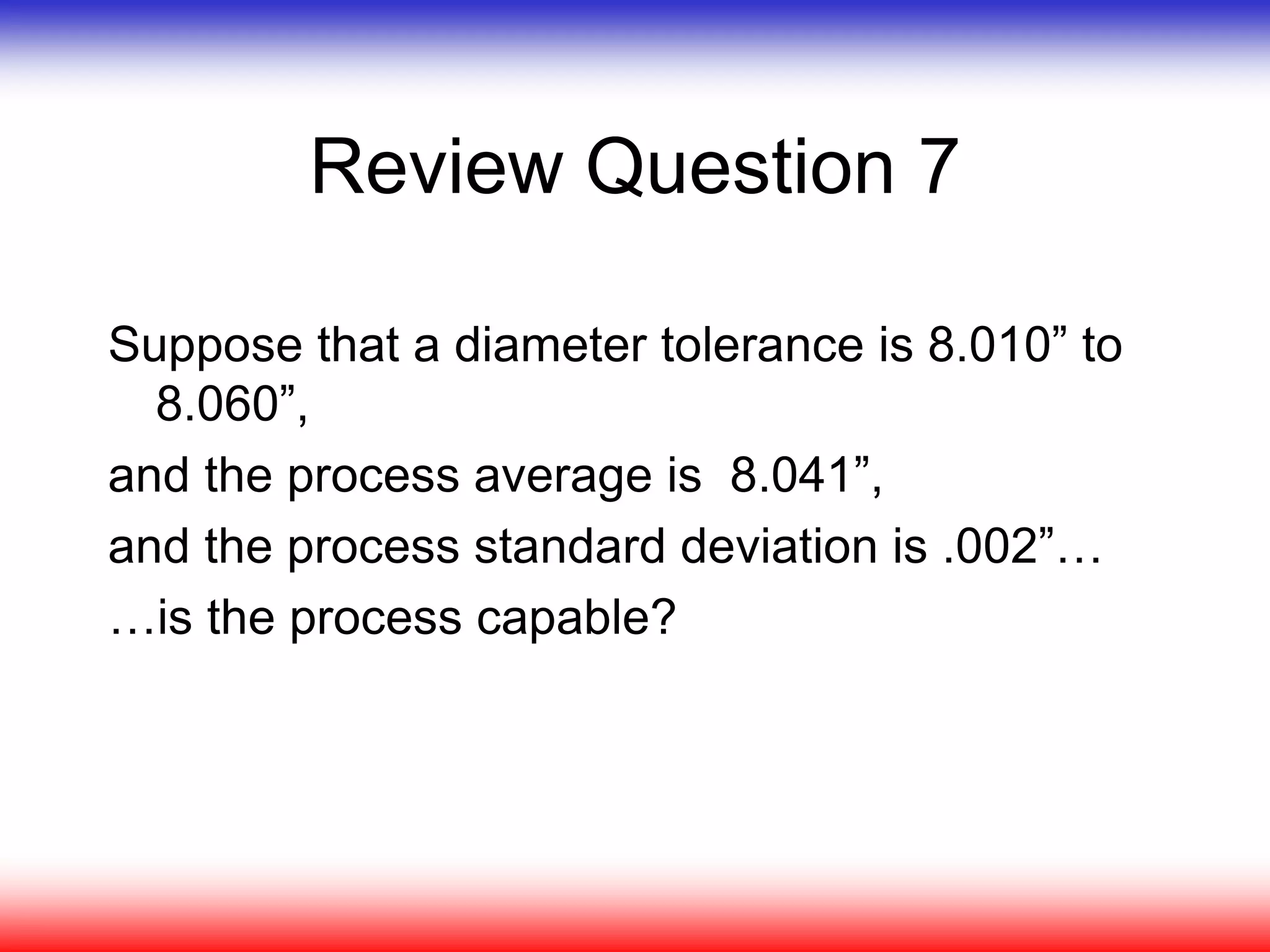 Review Question 7

Suppose that a diameter tolerance is 8.010” to 8.060”,

and the process average is  8.041”,

and the process standard deviation is .002”…

…is the process capable?